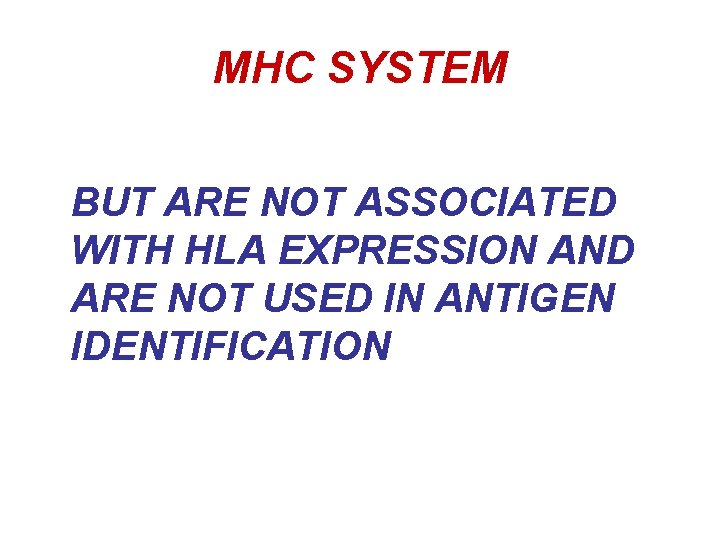 MHC SYSTEM

BUT ARE NOT ASSOCIATED WITH HLA EXPRESSION AND ARE NOT USED IN ANTIGEN IDENTIFICATION